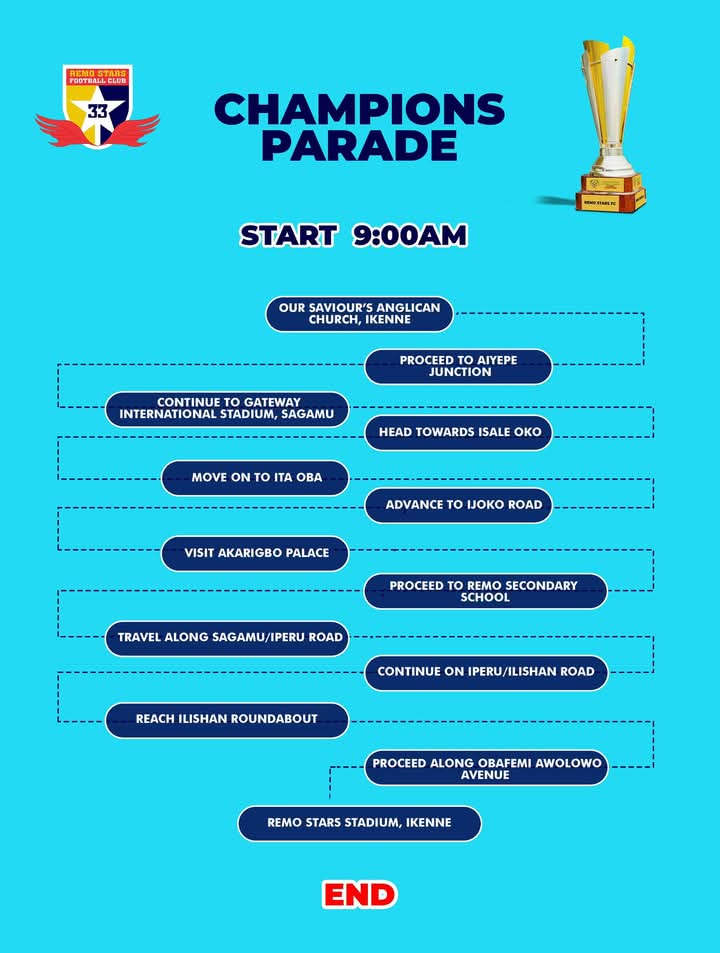 REMO STARS FOOTBALL CLUB
33

CHAMPIONS PARADE

REMO STARS FC

START 9:00AM

OUR SAVIOUR'S ANGLICAN CHURCH, IKENNE

PROCEED TO AIYEPE JUNCTION

CONTINUE TO GATEWAY INTERNATIONAL STADIUM, SAGAMU

HEAD TOWARDS ISALE OKO

MOVE ON TO ITA OBA

ADVANCE TO IJOKO ROAD

VISIT AKARIGBO PALACE

PROCEED TO REMO SECONDARY SCHOOL

TRAVEL ALONG SAGAMU/IPERU ROAD

CONTINUE ON IPERU/ILISHAN ROAD

REACH ILISHAN ROUNDABOUT

PROCEED ALONG OBAFEMI AWOLOWO AVENUE

REMO STARS STADIUM, IKENNE

END